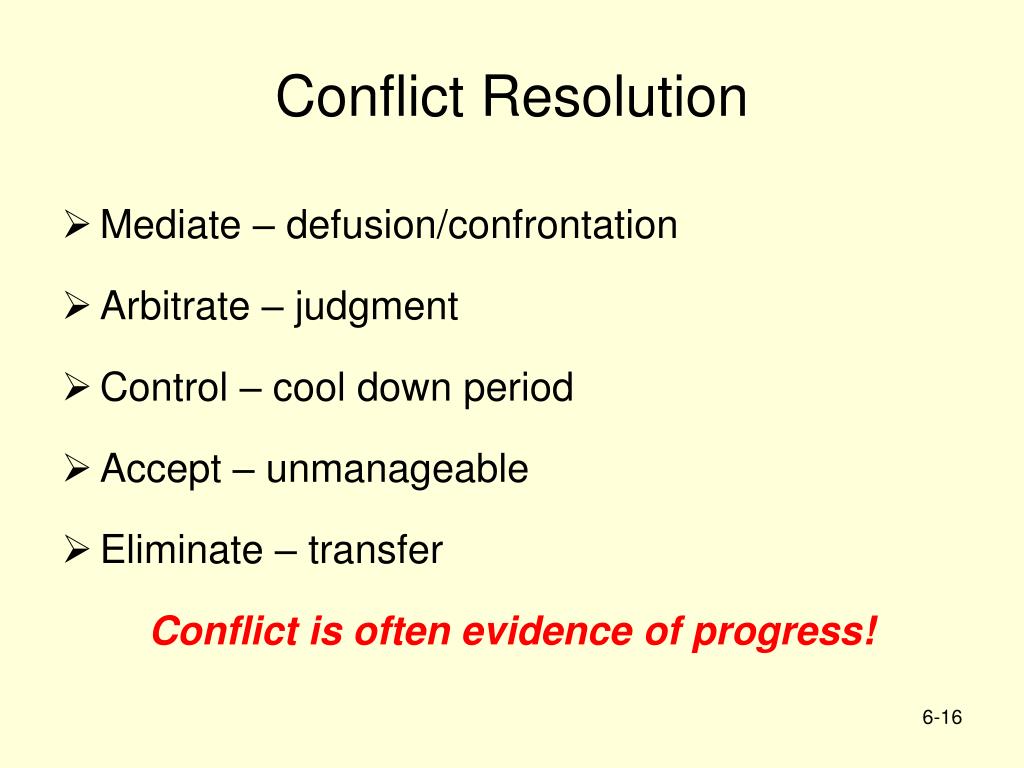 Conflict Resolution

➢ Mediate – defusion/confrontation

➢ Arbitrate – judgment

➢ Control – cool down period

➢ Accept – unmanageable

➢ Eliminate – transfer

Conflict is often evidence of progress!

6-16